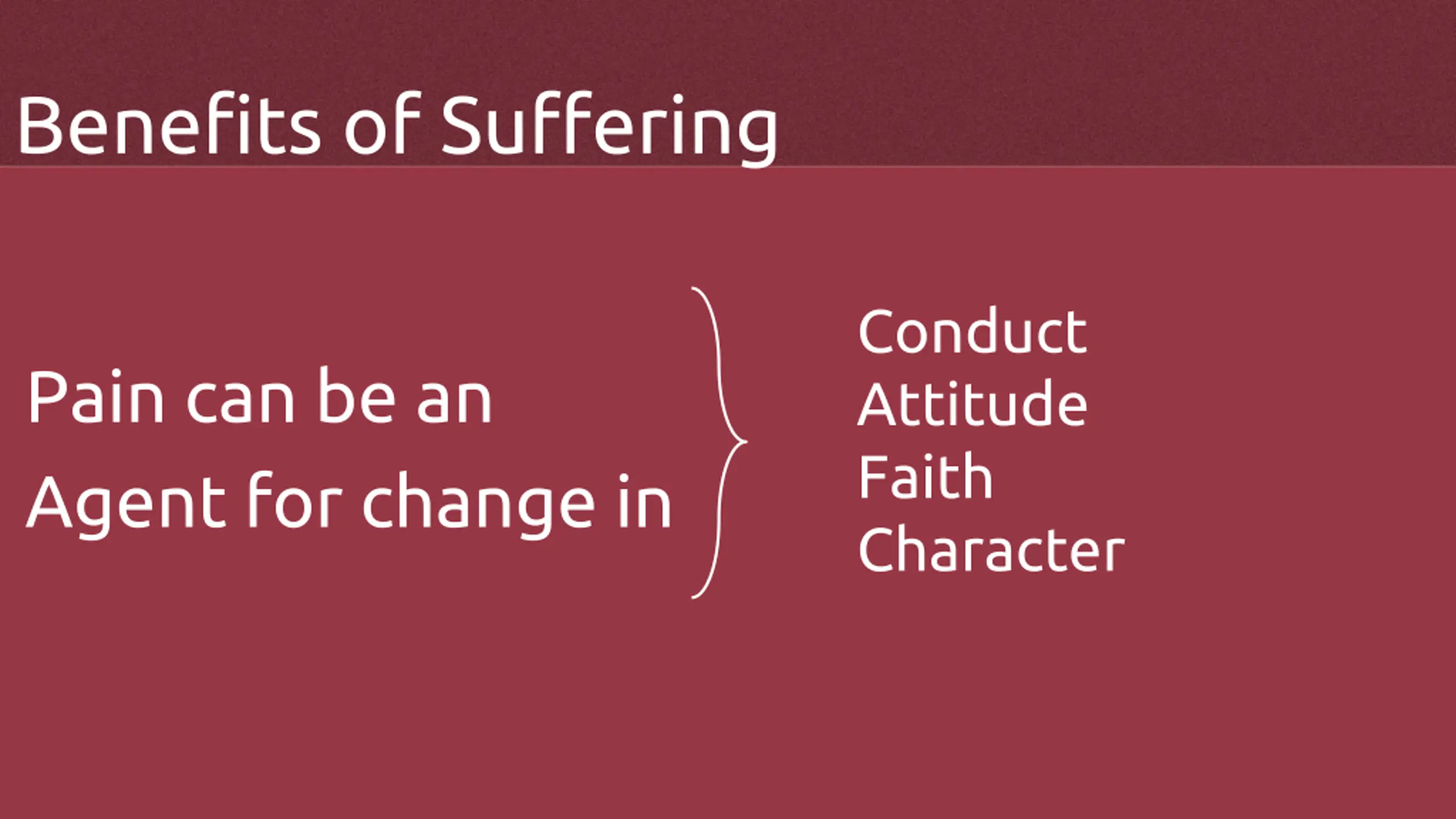 Benefits of Suffering

Pain can be an
Agent for change in

Conduct
Attitude
Faith
Character